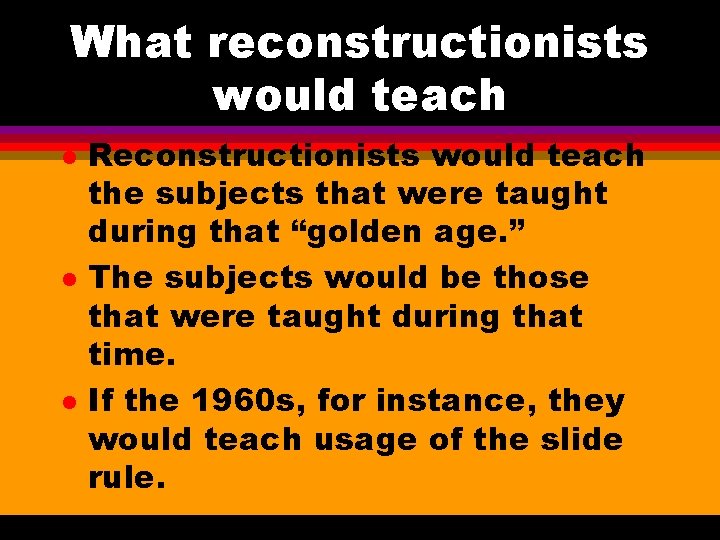 What reconstructionists would teach

• Reconstructionists would teach the subjects that were taught during that "golden age."
• The subjects would be those that were taught during that time.
• If the 1960s, for instance, they would teach usage of the slide rule.